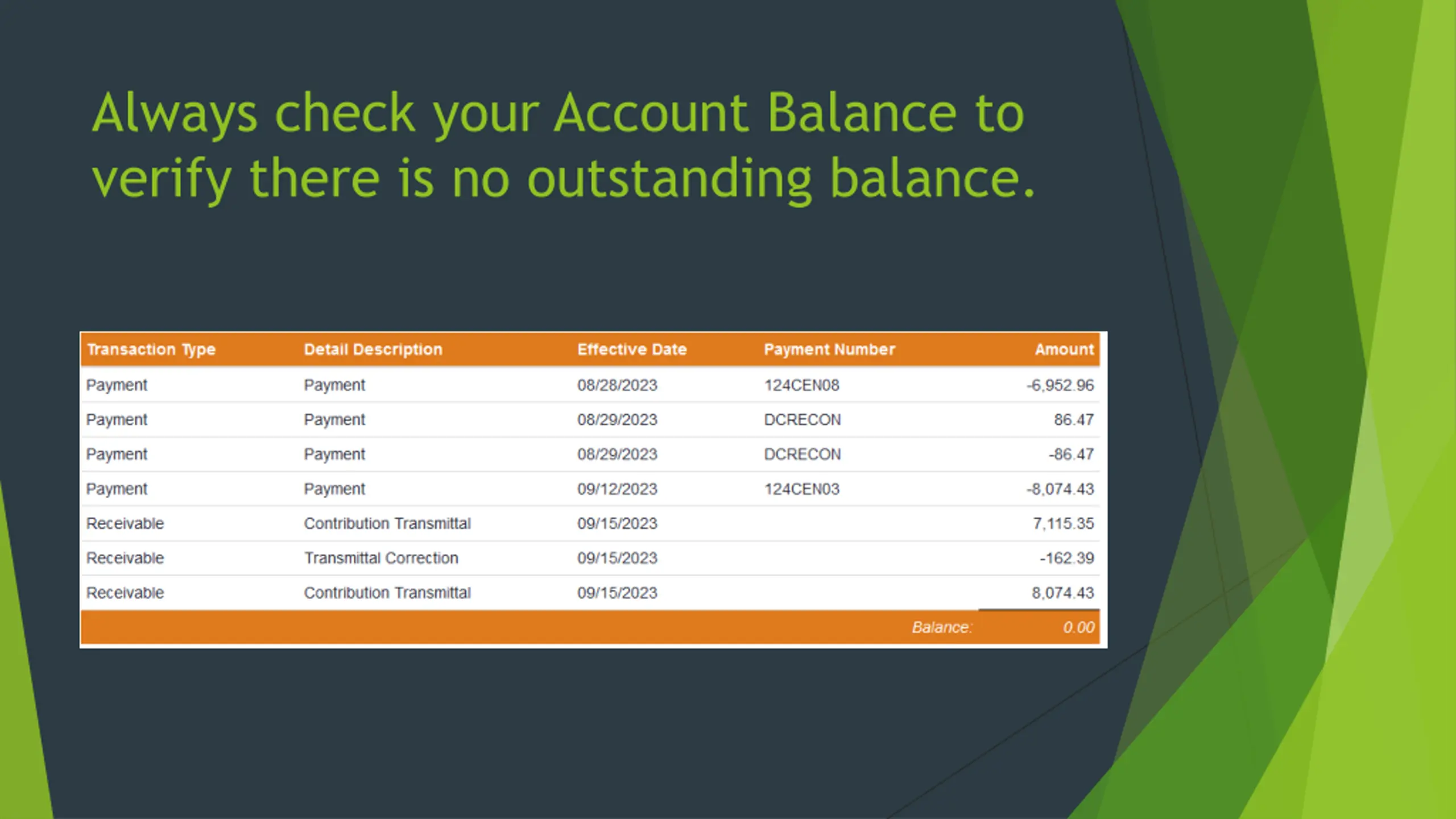 Always check your Account Balance to verify there is no outstanding balance.

| Transaction Type | Detail Description | Effective Date | Payment Number | Amount |
|---|---|---|---|---|
| Payment | Payment | 08/28/2023 | 124CEN08 | -6,952.96 |
| Payment | Payment | 08/29/2023 | DCRECON | 86.47 |
| Payment | Payment | 08/29/2023 | DCRECON | -86.47 |
| Payment | Payment | 09/12/2023 | 124CEN03 | -8,074.43 |
| Receivable | Contribution Transmittal | 09/15/2023 | | 7,115.35 |
| Receivable | Transmittal Correction | 09/15/2023 | | -162.39 |
| Receivable | Contribution Transmittal | 09/15/2023 | | 8,074.43 |
| | | | Balance: | 0.00 |